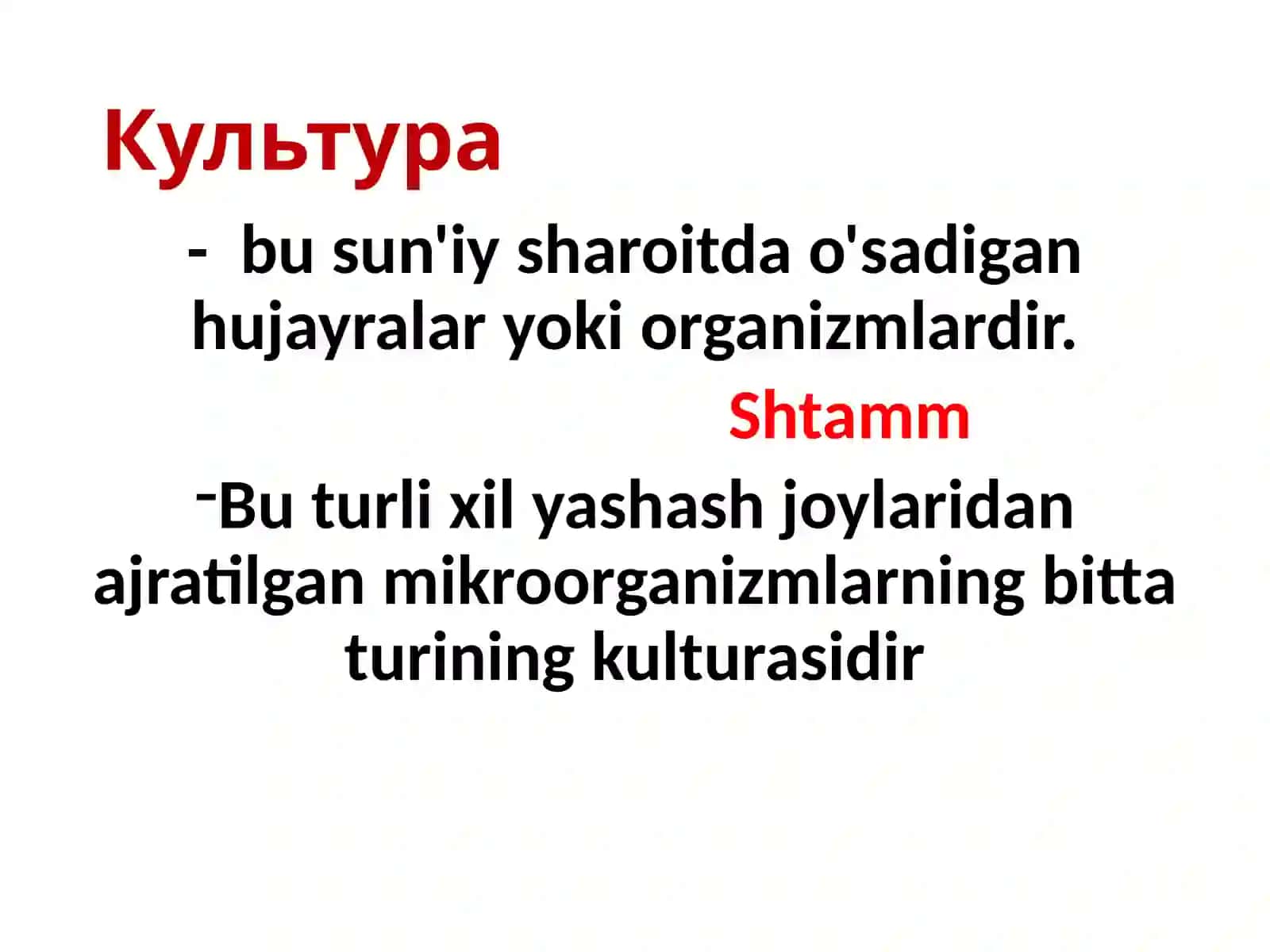 Культура

- bu sun'iy sharoitda o'sadigan hujayralar yoki organizmlardir.

Shtamm

-Bu turli xil yashash joylaridan ajratilgan mikroorganizmlarning bitta turining kulturasidir